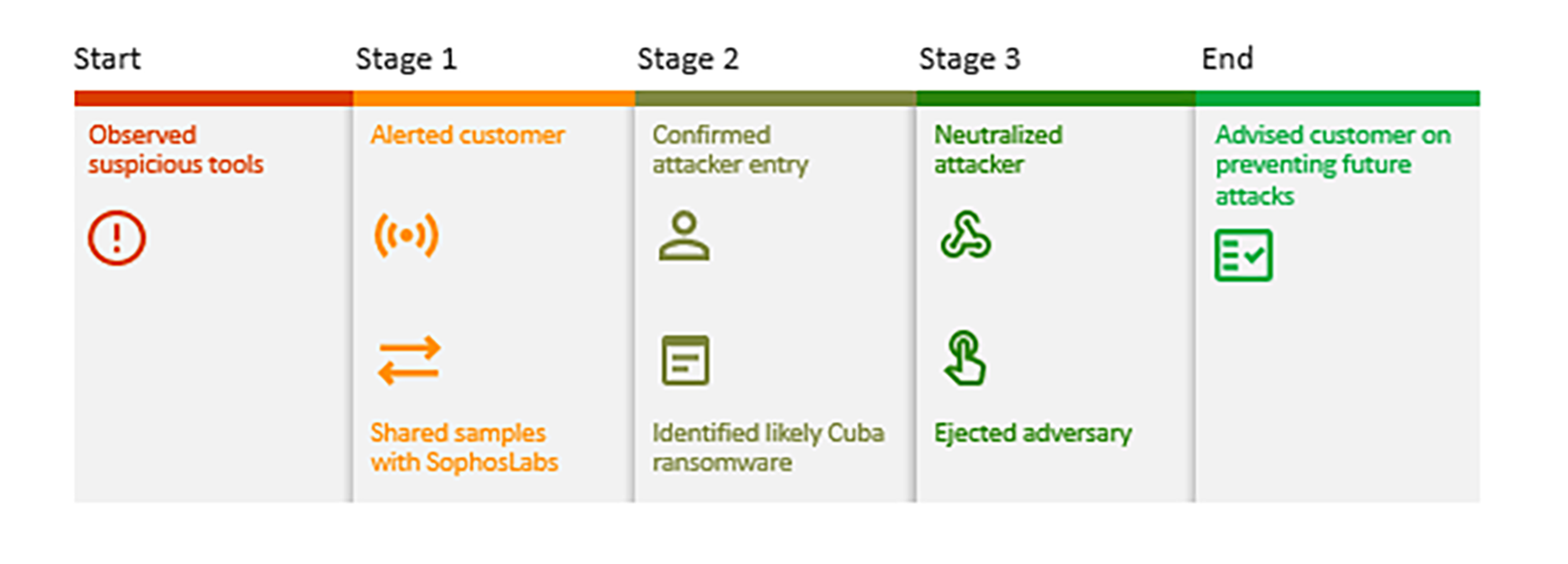 Start

Observed suspicious tools

Stage 1

Alerted customer

Shared samples with SophosLabs

Stage 2

Confirmed attacker entry

Identified likely Cuba ransomware

Stage 3

Neutralized attacker

Ejected adversary

End

Advised customer on preventing future attacks